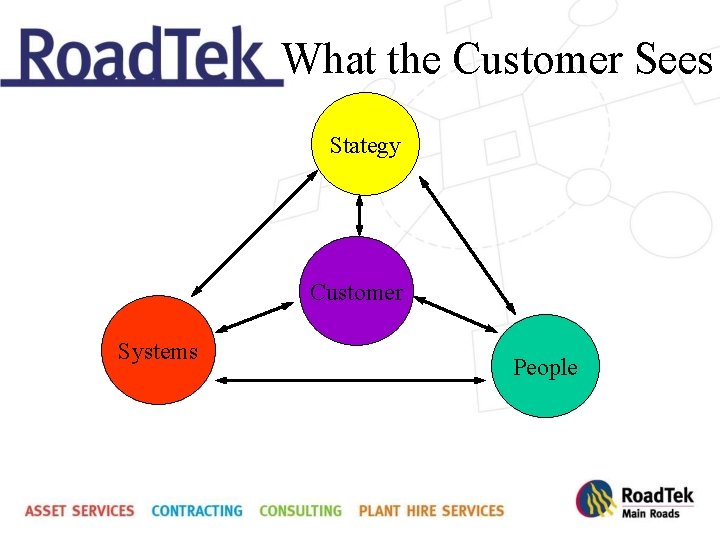 RoadTek What the Customer Sees

Stategy

Customer

Systems

People

ASSET SERVICES CONTRACTING CONSULTING PLANT HIRE SERVICES

RoadTek
Main Roads